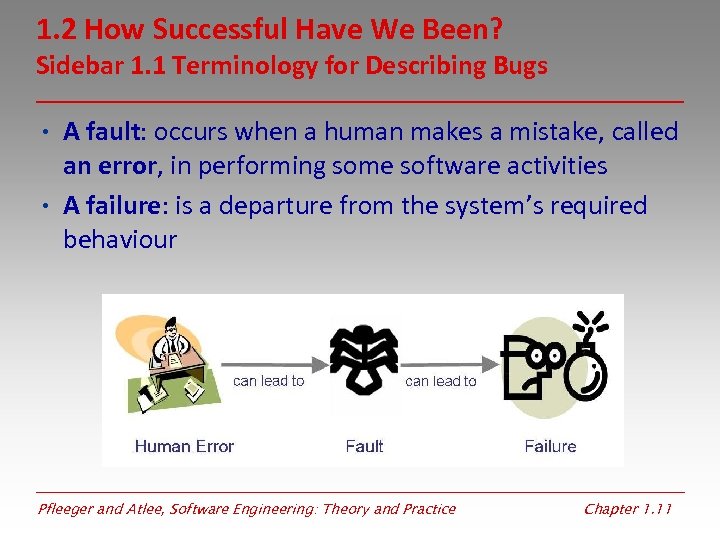 1.2 How Successful Have We Been?
Sidebar 1.1 Terminology for Describing Bugs

• A fault: occurs when a human makes a mistake, called an error, in performing some software activities
• A failure: is a departure from the system's required behaviour

can lead to
can lead to
Human Error
Fault
Failure

Pfleeger and Atlee, Software Engineering: Theory and Practice
Chapter 1.11